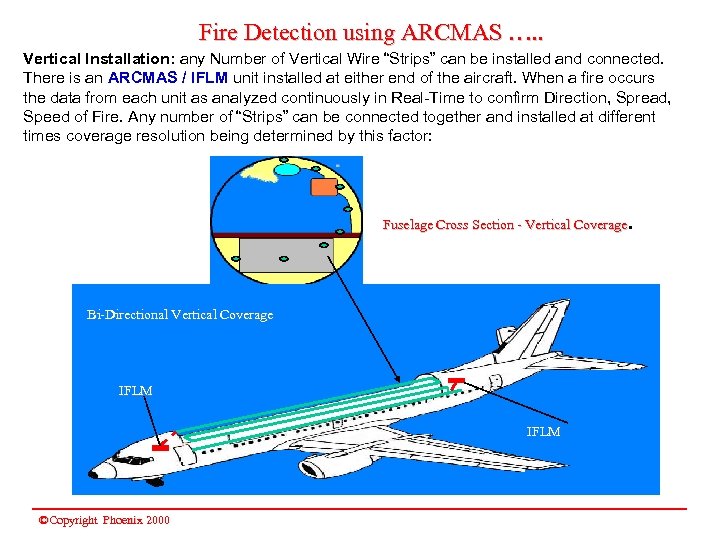 Fire Detection using ARCMAS …..

Vertical Installation: any Number of Vertical Wire “Strips” can be installed and connected. There is an ARCMAS / IFLM unit installed at either end of the aircraft. When a fire occurs the data from each unit as analyzed continuously in Real-Time to confirm Direction, Spread, Speed of Fire. Any number of “Strips” can be connected together and installed at different times coverage resolution being determined by this factor:

Fuselage Cross Section - Vertical Coverage.

Bi-Directional Vertical Coverage

IFLM

IFLM

©Copyright Phoenix 2000